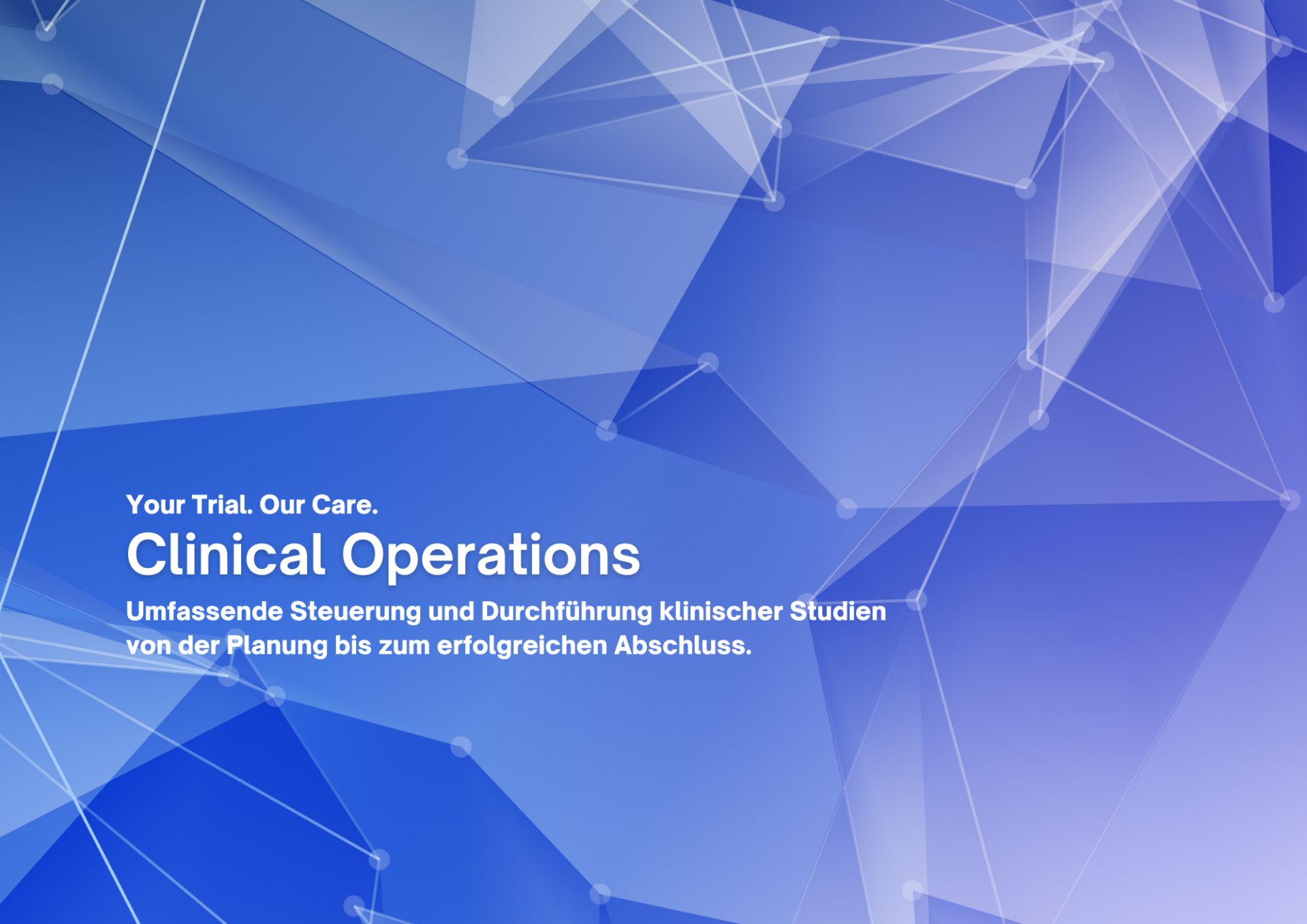 Your Trial. Our Care.

Clinical Operations

Umfassende Steuerung und Durchführung klinischer Studien von der Planung bis zum erfolgreichen Abschluss.